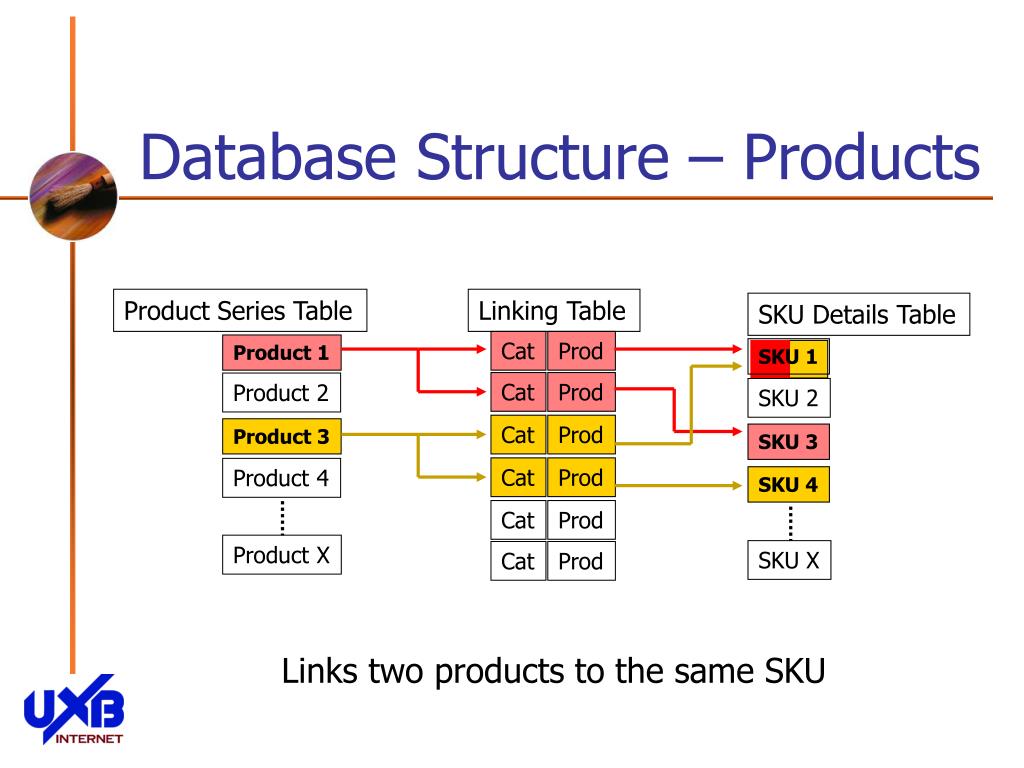 Database Structure – Products

Product Series Table

Product 1
Product 2
Product 3
Product 4
Product X

Linking Table

| Cat | Prod |
|---|---|
| Cat | Prod |
| Cat | Prod |
| Cat | Prod |
| Cat | Prod |
| Cat | Prod |

SKU Details Table

SKU 1
SKU 2
SKU 3
SKU 4
SKU X

Links two products to the same SKU

UXB INTERNET